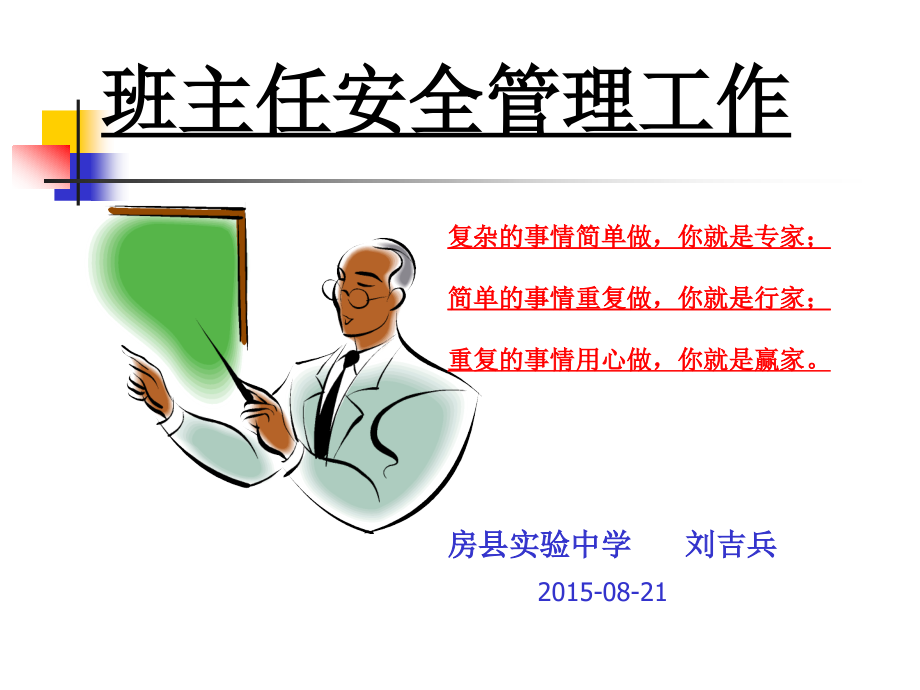 班主任安全管理工作

复杂的事情简单做，你就是专家；

简单的事情重复做，你就是行家；

重复的事情用心做，你就是赢家。

房县实验中学　　刘吉兵

2015-08-21